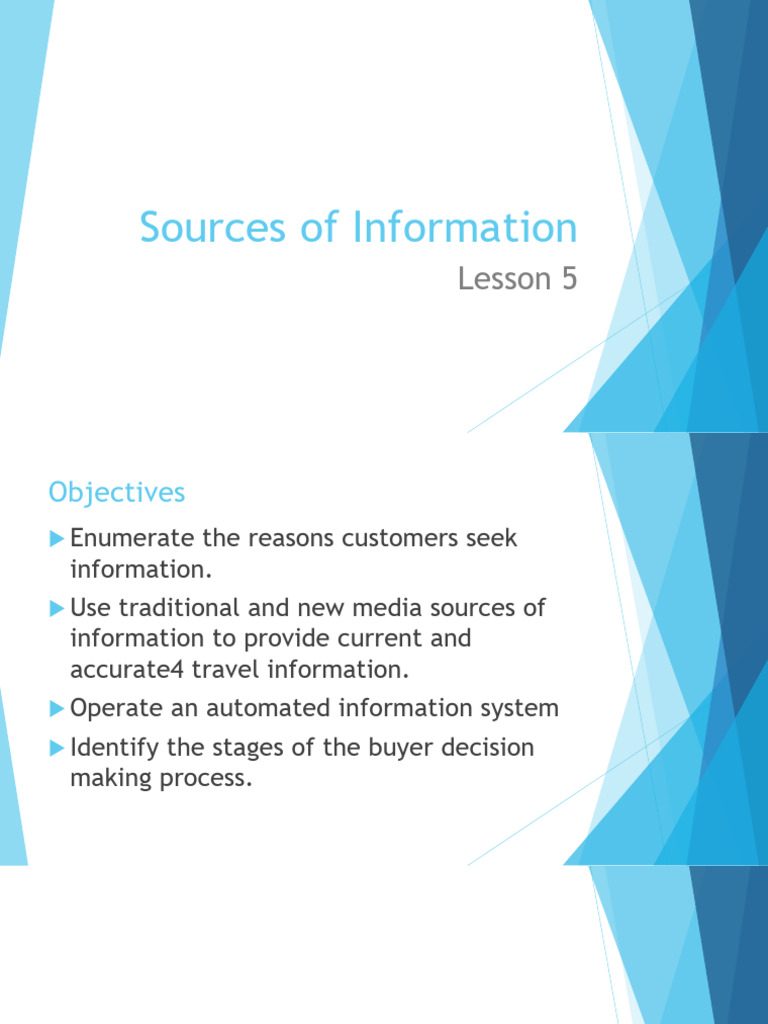 Sources of Information

Lesson 5

Objectives

▶ Enumerate the reasons customers seek information.

▶ Use traditional and new media sources of information to provide current and accurate4 travel information.

▶ Operate an automated information system

▶ Identify the stages of the buyer decision making process.